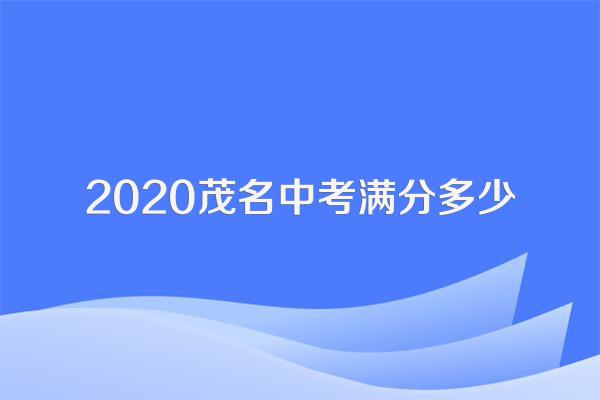 2020茂名中考满分多少